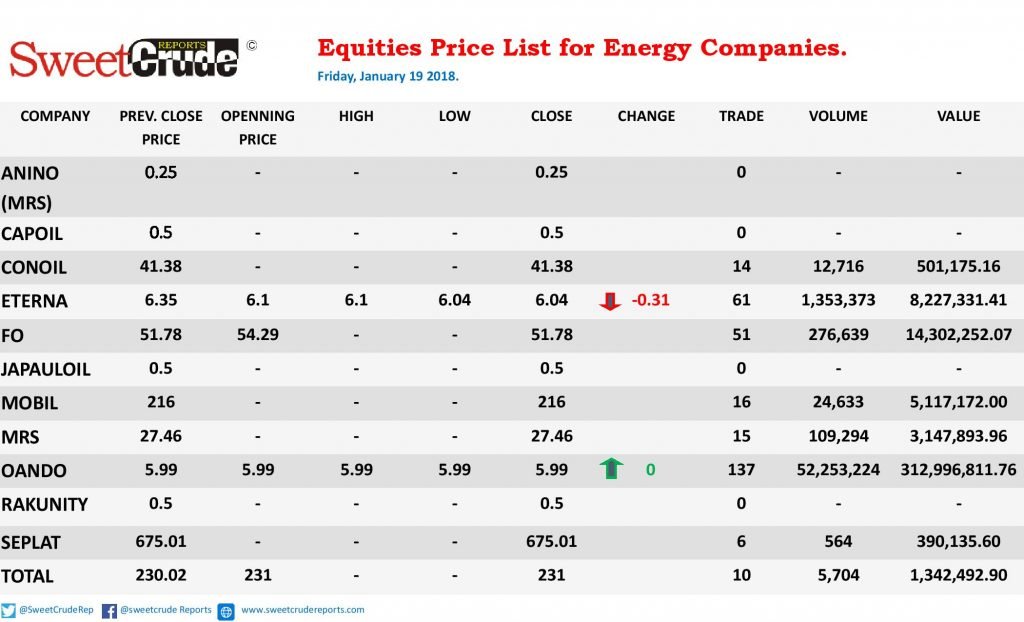 SweetCrude REPORTS ©

Equities Price List for Energy Companies.

Friday, January 19 2018.

| COMPANY | PREV. CLOSE PRICE | OPENNING PRICE | HIGH | LOW | CLOSE | CHANGE | TRADE | VOLUME | VALUE |
|---|---|---|---|---|---|---|---|---|---|
| ANINO (MRS) | 0.25 | - | - | - | 0.25 | | 0 | - | - |
| CAPOIL | 0.5 | - | - | - | 0.5 | | 0 | - | - |
| CONOIL | 41.38 | - | - | - | 41.38 | | 14 | 12,716 | 501,175.16 |
| ETERNA | 6.35 | 6.1 | 6.1 | 6.04 | 6.04 | -0.31 | 61 | 1,353,373 | 8,227,331.41 |
| FO | 51.78 | 54.29 | - | - | 51.78 | | 51 | 276,639 | 14,302,252.07 |
| JAPAULOIL | 0.5 | - | - | - | 0.5 | | 0 | - | - |
| MOBIL | 216 | - | - | - | 216 | | 16 | 24,633 | 5,117,172.00 |
| MRS | 27.46 | - | - | - | 27.46 | | 15 | 109,294 | 3,147,893.96 |
| OANDO | 5.99 | 5.99 | 5.99 | 5.99 | 5.99 | 0 | 137 | 52,253,224 | 312,996,811.76 |
| RAKUNITY | 0.5 | - | - | - | 0.5 | | 0 | - | - |
| SEPLAT | 675.01 | - | - | - | 675.01 | | 6 | 564 | 390,135.60 |
| TOTAL | 230.02 | 231 | - | - | 231 | | 10 | 5,704 | 1,342,492.90 |

@SweetCrudeRep @sweetcrude Reports www.sweetcrudereports.com